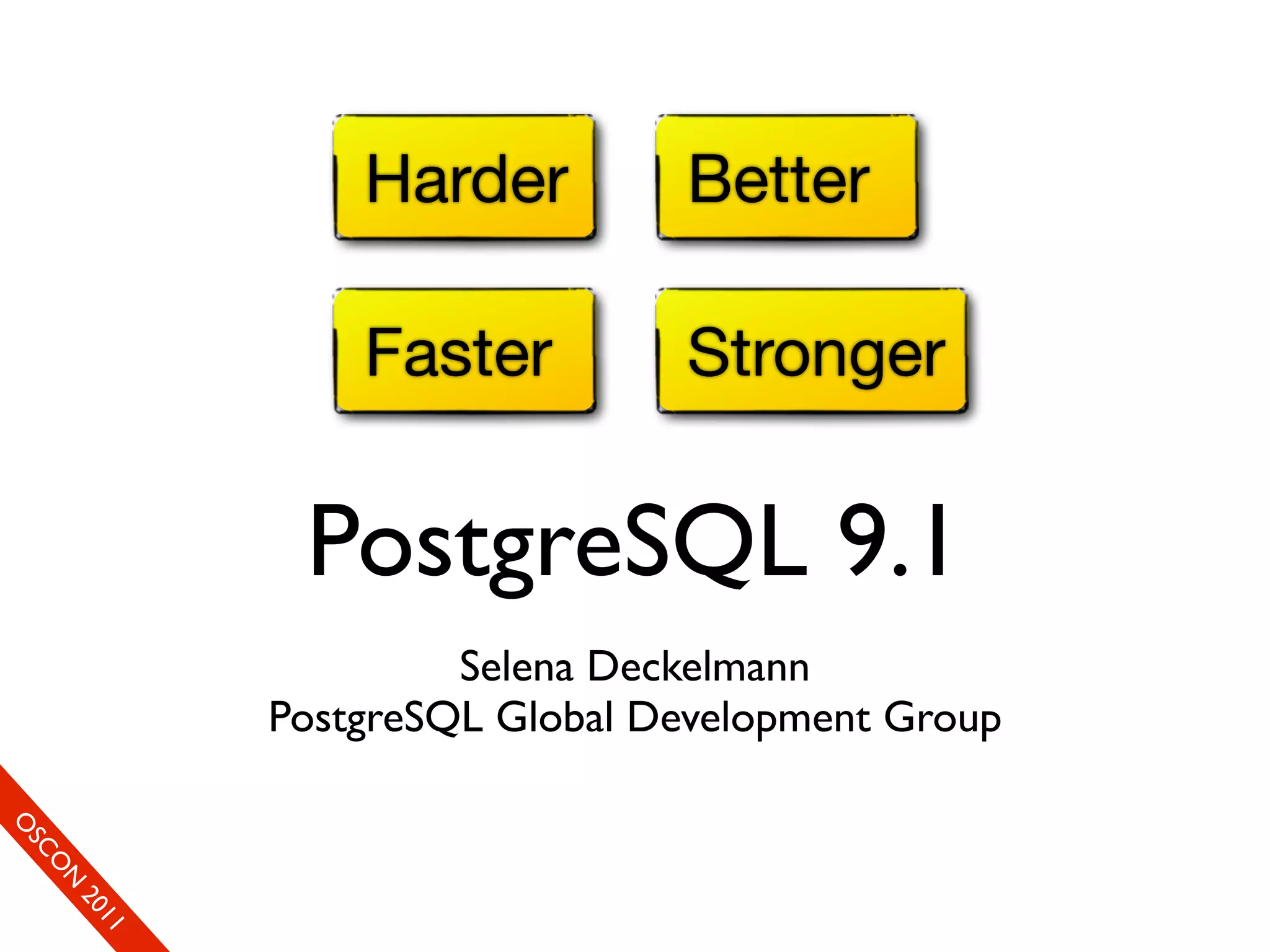 Harder
Better
Faster
Stronger

PostgreSQL 9.1

Selena Deckelmann
PostgreSQL Global Development Group

OSCON 2011